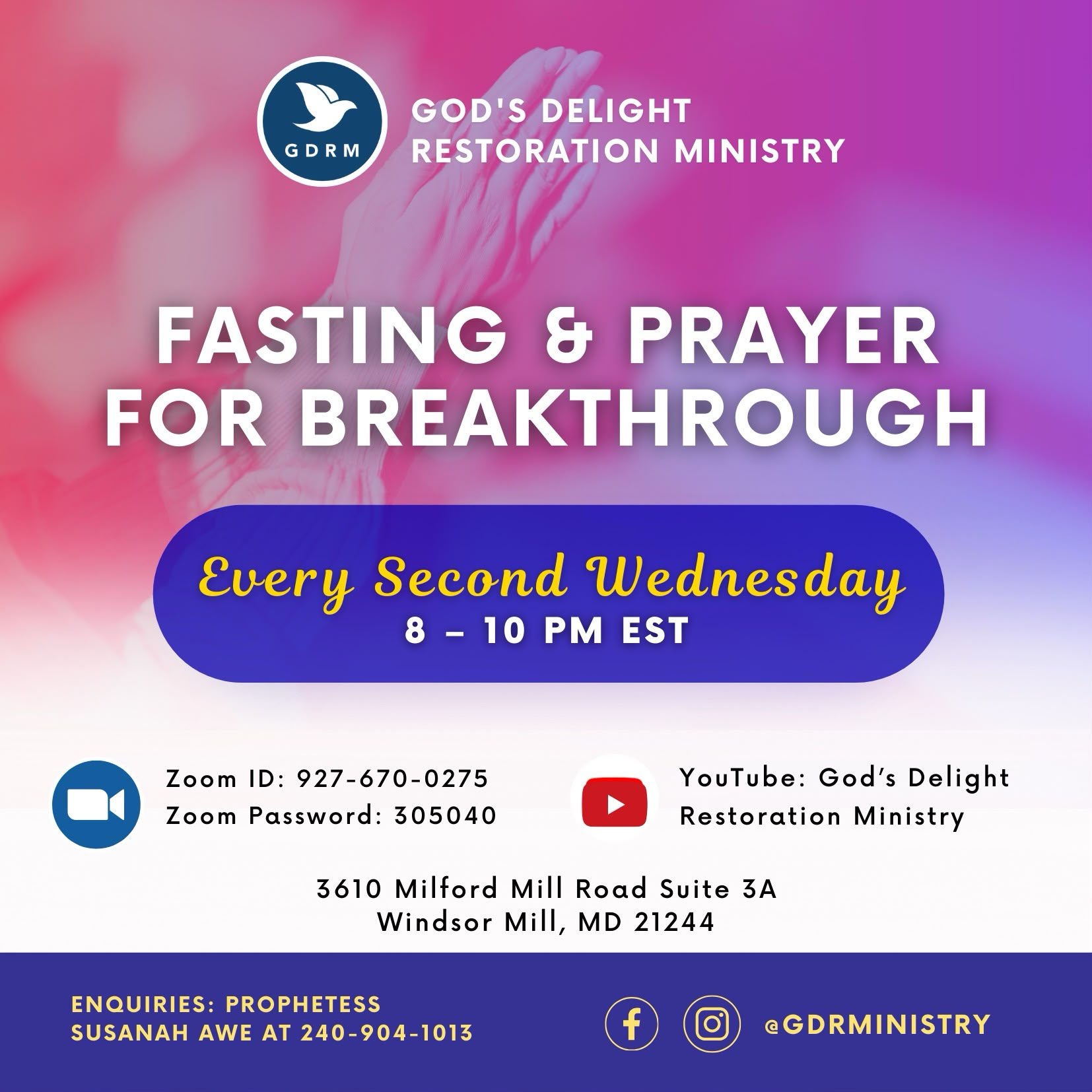 GDRM

GOD'S DELIGHT RESTORATION MINISTRY

FASTING & PRAYER FOR BREAKTHROUGH

Every Second Wednesday
8 – 10 PM EST

Zoom ID: 927-670-0275
Zoom Password: 305040

YouTube: God's Delight Restoration Ministry

3610 Milford Mill Road Suite 3A
Windsor Mill, MD 21244

ENQUIRIES: PROPHETESS SUSANAH AWE AT 240-904-1013

@GDRMINISTRY